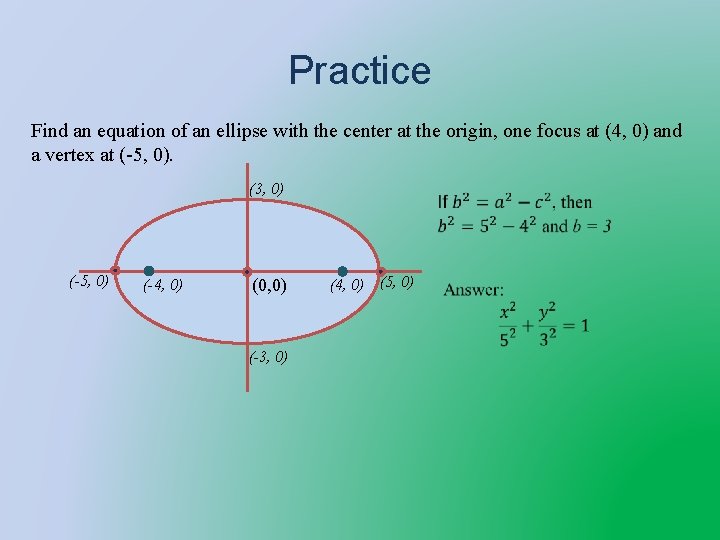 Practice

Find an equation of an ellipse with the center at the origin, one focus at (4, 0) and a vertex at (-5, 0).

(3, 0)

(-5, 0) (-4, 0) (0,0) (4, 0) (5, 0)

(-3, 0)

If $b^2 = a^2 - c^2$, then $b^2 = 5^2 - 4^2$ and $b = 3$

Answer:
$\frac{x^2}{5^2} + \frac{y^2}{3^2} = 1$